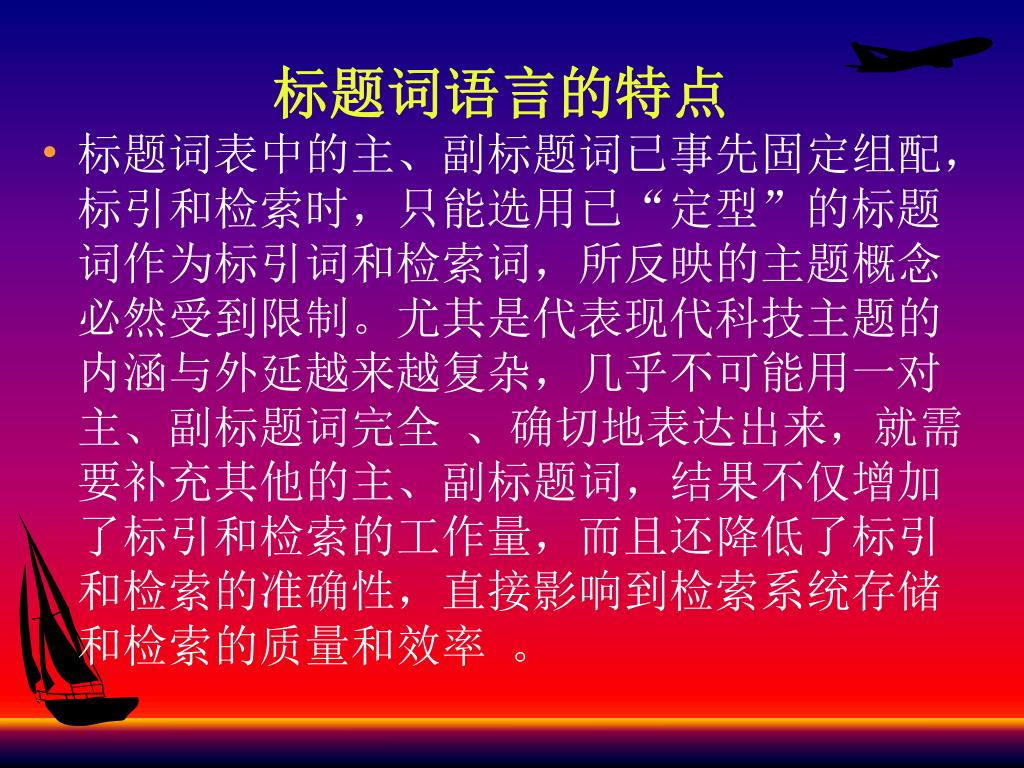 标题词语言的特点

• 标题词表中的主、副标题词已事先固定组配，标引和检索时，只能选用已“定型”的标题词作为标引词和检索词，所反映的主题概念必然受到限制。尤其是代表现代科技主题的内涵与外延越来越复杂，几乎不可能用一对主、副标题词完全 、确切地表达出来，就需要补充其他的主、副标题词，结果不仅增加了标引和检索的工作量，而且还降低了标引和检索的准确性，直接影响到检索系统存储和检索的质量和效率 。